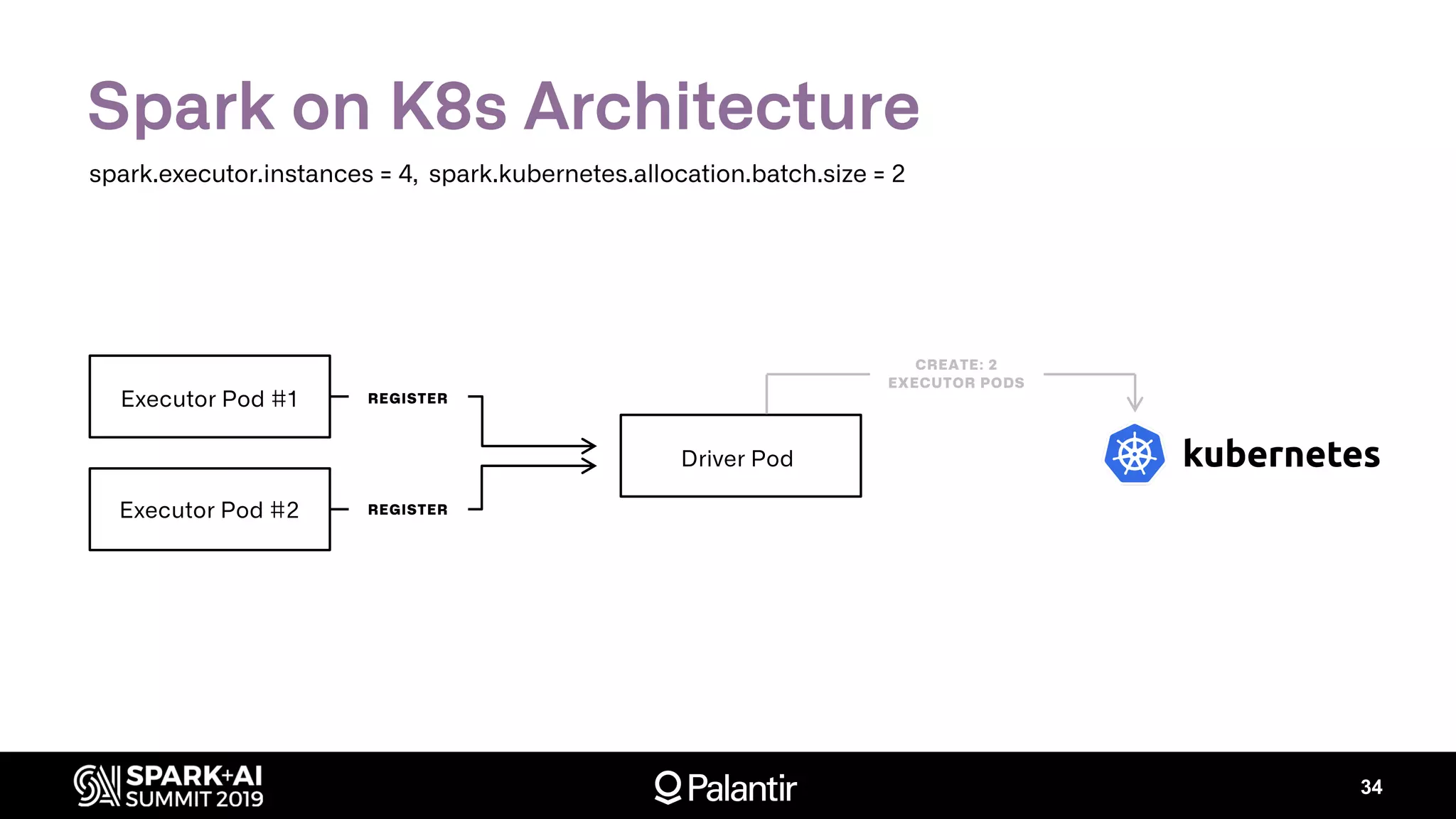 Spark on K8s Architecture

spark.executor.instances = 4, spark.kubernetes.allocation.batch.size = 2

Executor Pod #1

REGISTER

Executor Pod #2

REGISTER

Driver Pod

CREATE: 2 EXECUTOR PODS

kubernetes

SPARK+AI SUMMIT 2019

Palantir

34